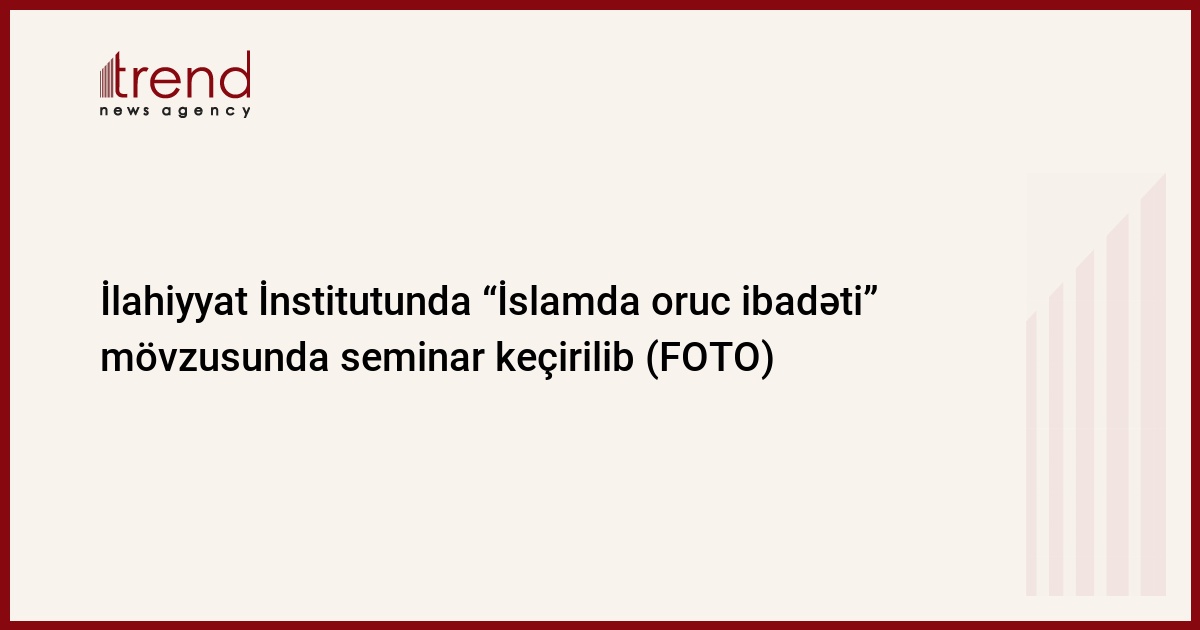 trend
news agency

İlahiyyat İnstitutunda “İslamda oruc ibadəti” mövzusunda seminar keçirilib (FOTO)